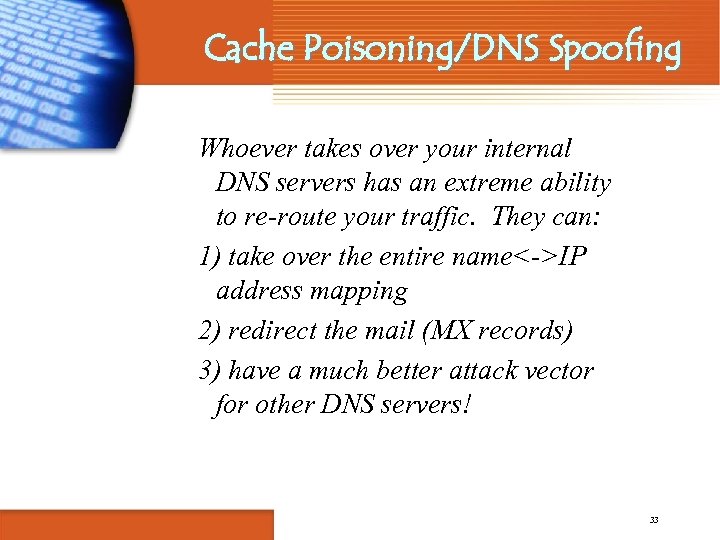 Cache Poisoning/DNS Spoofing

Whoever takes over your internal DNS servers has an extreme ability to re-route your traffic. They can:

1) take over the entire name<->IP address mapping

2) redirect the mail (MX records)

3) have a much better attack vector for other DNS servers!

33